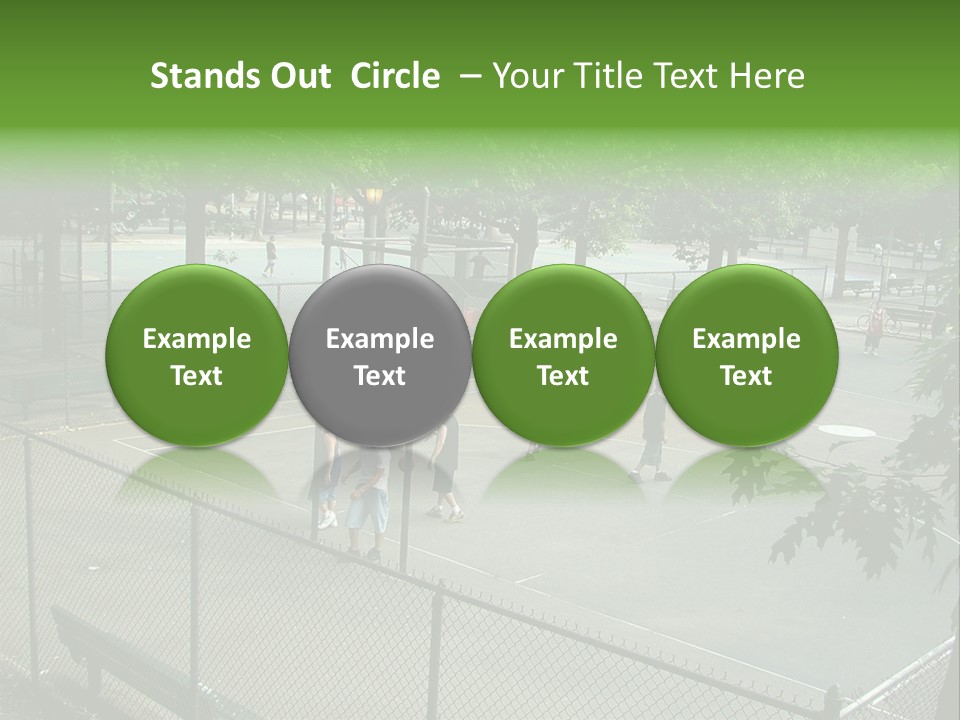 Stands Out Circle – Your Title Text Here

Example Text

Example Text

Example Text

Example Text